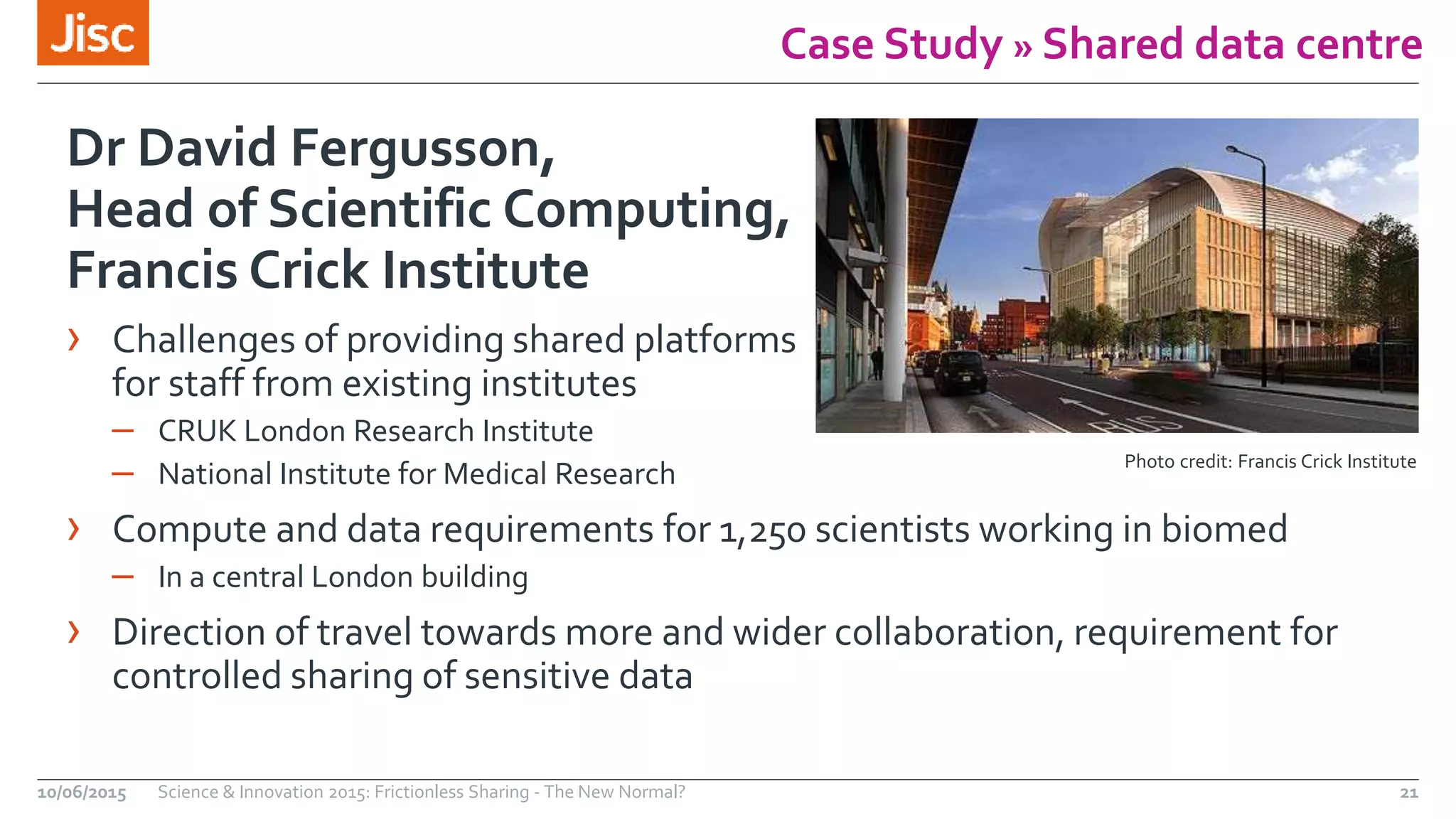 Jisc

Case Study » Shared data centre

Dr David Fergusson,
Head of Scientific Computing,
Francis Crick Institute

› Challenges of providing shared platforms for staff from existing institutes
– CRUK London Research Institute
– National Institute for Medical Research

BUS

Photo credit: Francis Crick Institute

› Compute and data requirements for 1,250 scientists working in biomed
– In a central London building

› Direction of travel towards more and wider collaboration, requirement for controlled sharing of sensitive data

10/06/2015 Science & Innovation 2015: Frictionless Sharing - The New Normal? 21